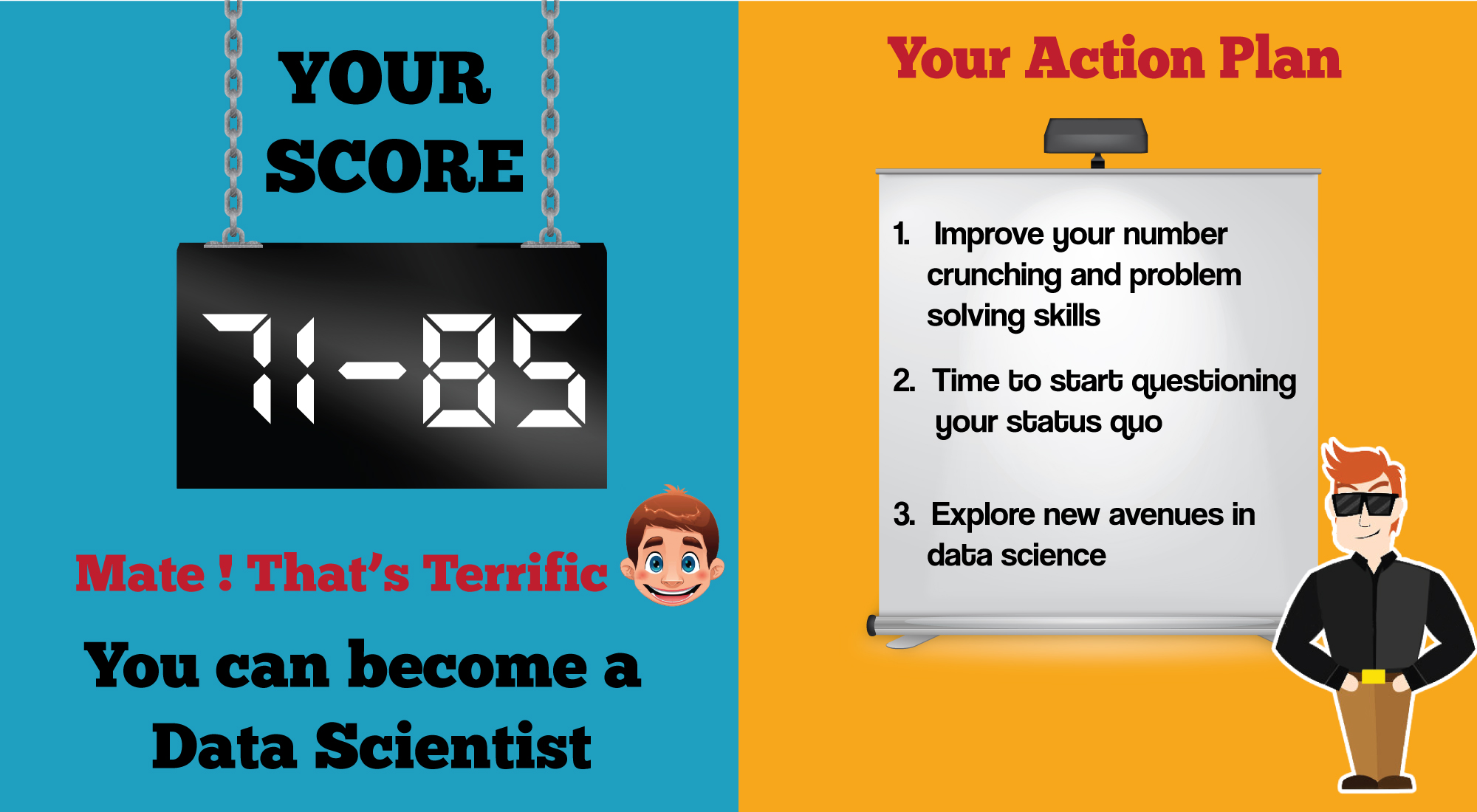 YOUR SCORE

71-85

Mate ! That's Terrific

You can become a Data Scientist

Your Action Plan

1. Improve your number crunching and problem solving skills

2. Time to start questioning your status quo

3. Explore new avenues in data science